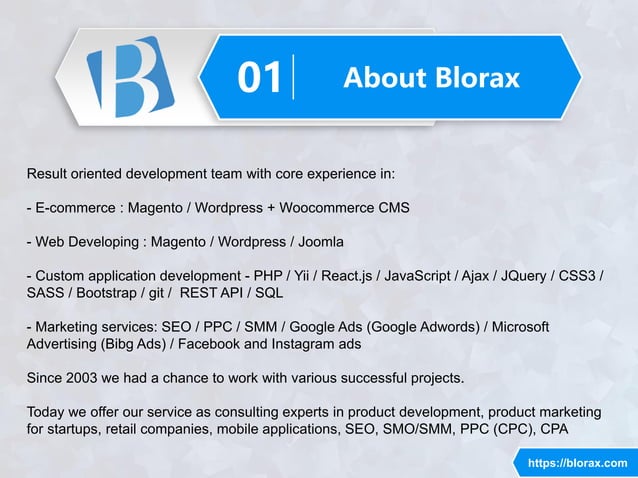 B

01 About Blorax

Result oriented development team with core experience in:

- E-commerce : Magento / Wordpress + Woocommerce CMS

- Web Developing : Magento / Wordpress / Joomla

- Custom application development - PHP / Yii / React.js / JavaScript / Ajax / JQuery / CSS3 / SASS / Bootstrap / git / REST API / SQL

- Marketing services: SEO / PPC / SMM / Google Ads (Google Adwords) / Microsoft Advertising (Bibg Ads) / Facebook and Instagram ads

Since 2003 we had a chance to work with various successful projects.

Today we offer our service as consulting experts in product development, product marketing for startups, retail companies, mobile applications, SEO, SMO/SMM, PPC (CPC), CPA

https://blorax.com